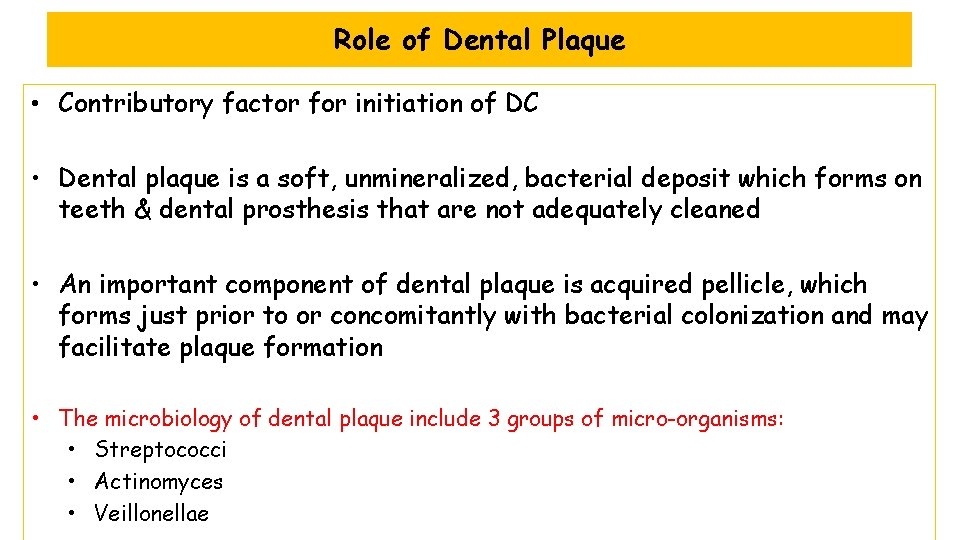 Role of Dental Plaque

• Contributory factor for initiation of DC

• Dental plaque is a soft, unmineralized, bacterial deposit which forms on teeth & dental prosthesis that are not adequately cleaned

• An important component of dental plaque is acquired pellicle, which forms just prior to or concomitantly with bacterial colonization and may facilitate plaque formation

• The microbiology of dental plaque include 3 groups of micro-organisms:
  • Streptococci
  • Actinomyces
  • Veillonellae